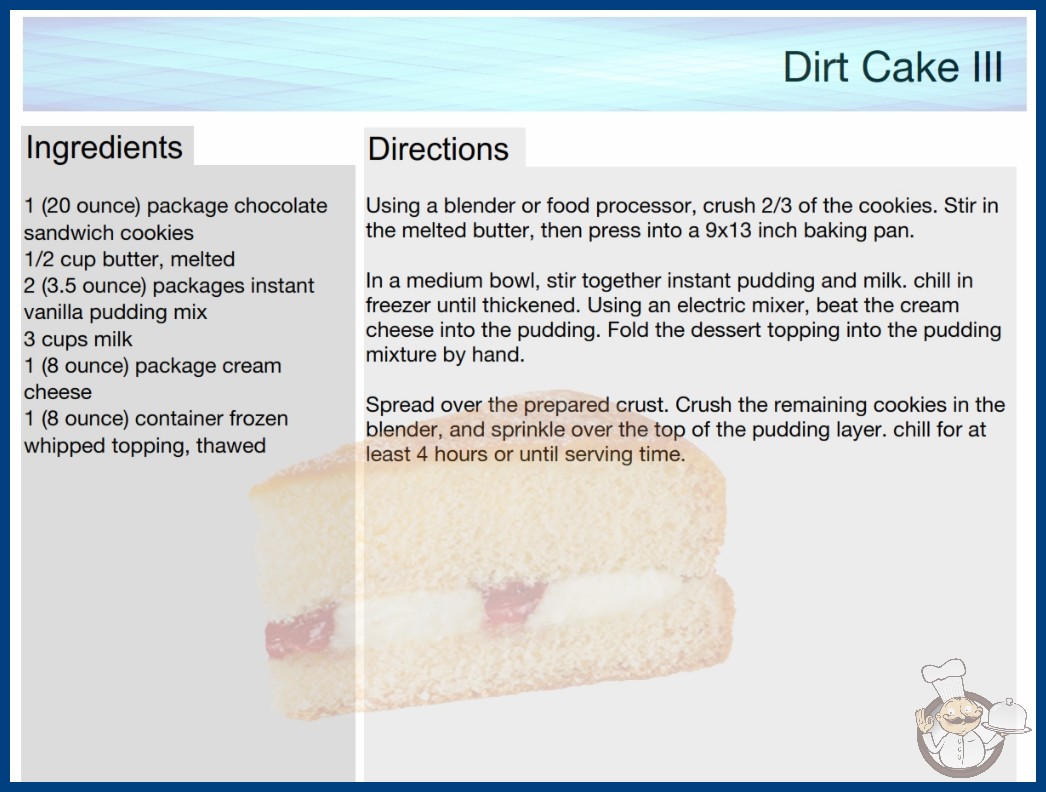 Dirt Cake III

Ingredients

1 (20 ounce) package chocolate sandwich cookies
1/2 cup butter, melted
2 (3.5 ounce) packages instant vanilla pudding mix
3 cups milk
1 (8 ounce) package cream cheese
1 (8 ounce) container frozen whipped topping, thawed

Directions

Using a blender or food processor, crush 2/3 of the cookies. Stir in the melted butter, then press into a 9x13 inch baking pan.

In a medium bowl, stir together instant pudding and milk. chill in freezer until thickened. Using an electric mixer, beat the cream cheese into the pudding. Fold the dessert topping into the pudding mixture by hand.

Spread over the prepared crust. Crush the remaining cookies in the blender, and sprinkle over the top of the pudding layer. chill for at least 4 hours or until serving time.